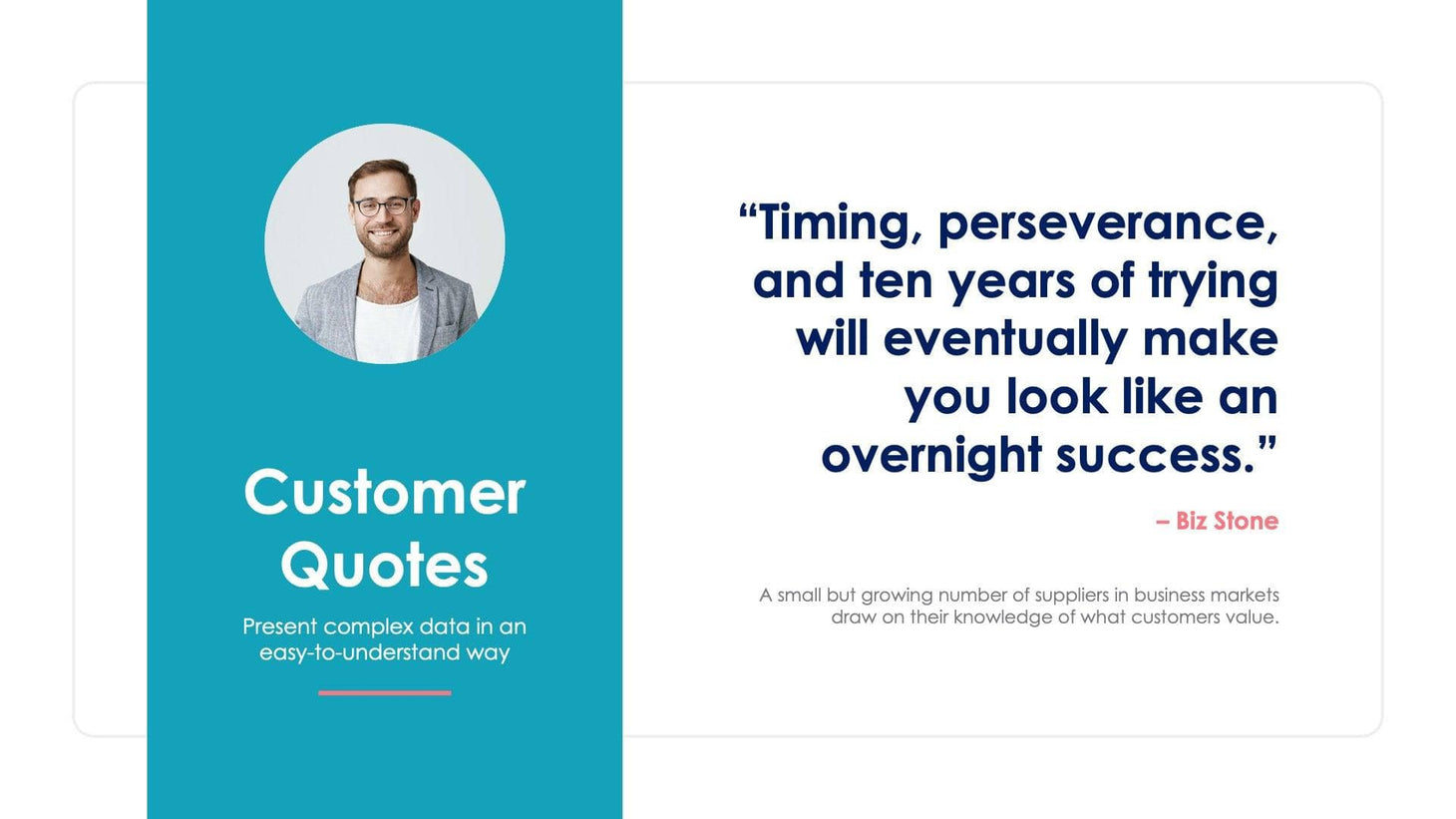 Customer Quotes

Present complex data in an easy-to-understand way

“Timing, perseverance, and ten years of trying will eventually make you look like an overnight success.”

– Biz Stone

A small but growing number of suppliers in business markets draw on their knowledge of what customers value.